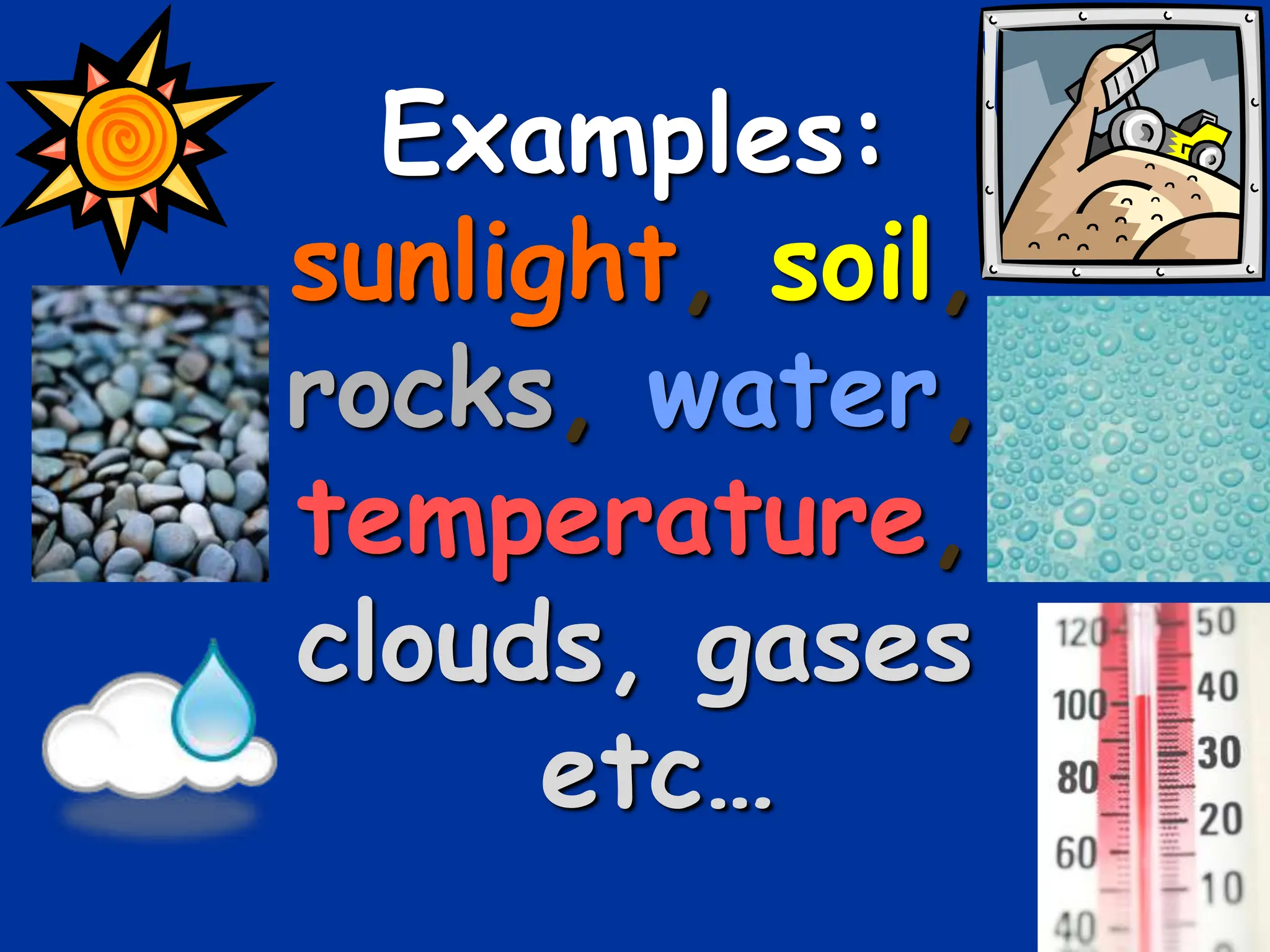 Examples: sunlight, soil, rocks, water, temperature, clouds, gases etc…

120
100
80
60
40
50
40
30
20
10